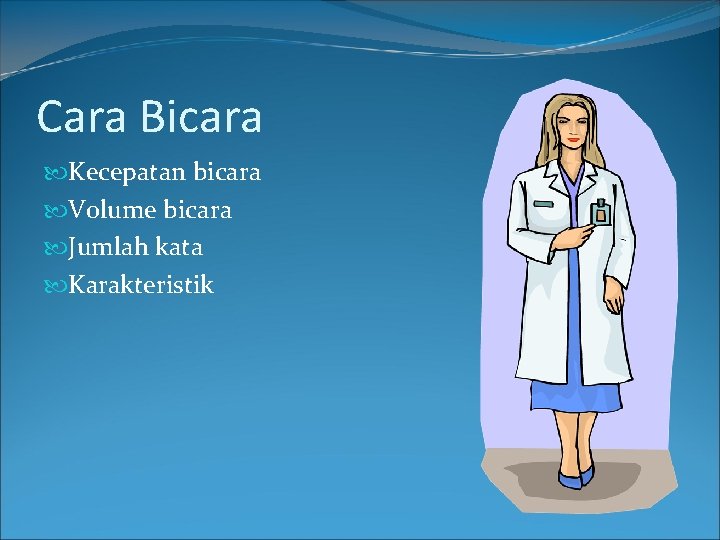 Cara Bicara

Kecepatan bicara
Volume bicara
Jumlah kata
Karakteristik